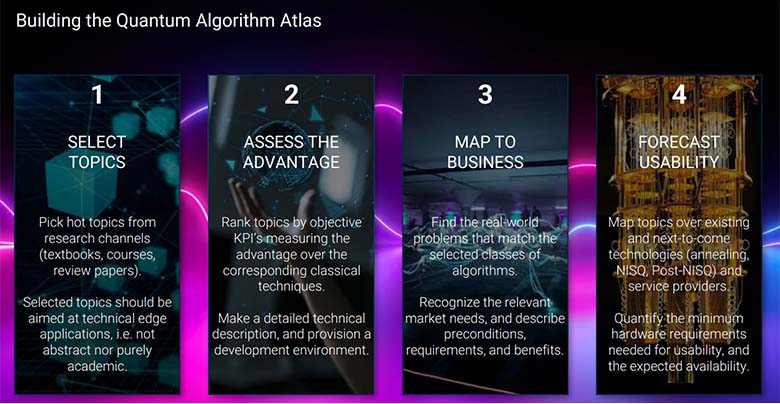 Building the Quantum Algorithm Atlas

1

SELECT TOPICS

Pick hot topics from research channels (textbooks, courses, review papers).

Selected topics should be aimed at technical edge applications, i.e. not abstract nor purely academic.

2

ASSESS THE ADVANTAGE

Rank topics by objective KPI's measuring the advantage over the corresponding classical techniques.

Make a detailed technical description, and provision a development environment.

3

MAP TO BUSINESS

Find the real-world problems that match the selected classes of algorithms.

Recognize the relevant market needs, and describe preconditions, requirements, and benefits.

4

FORECAST USABILITY

Map topics over existing and next-to-come technologies (annealing, NISQ, Post-NISQ) and service providers.

Quantify the minimum hardware requirements needed for usability, and the expected availability.